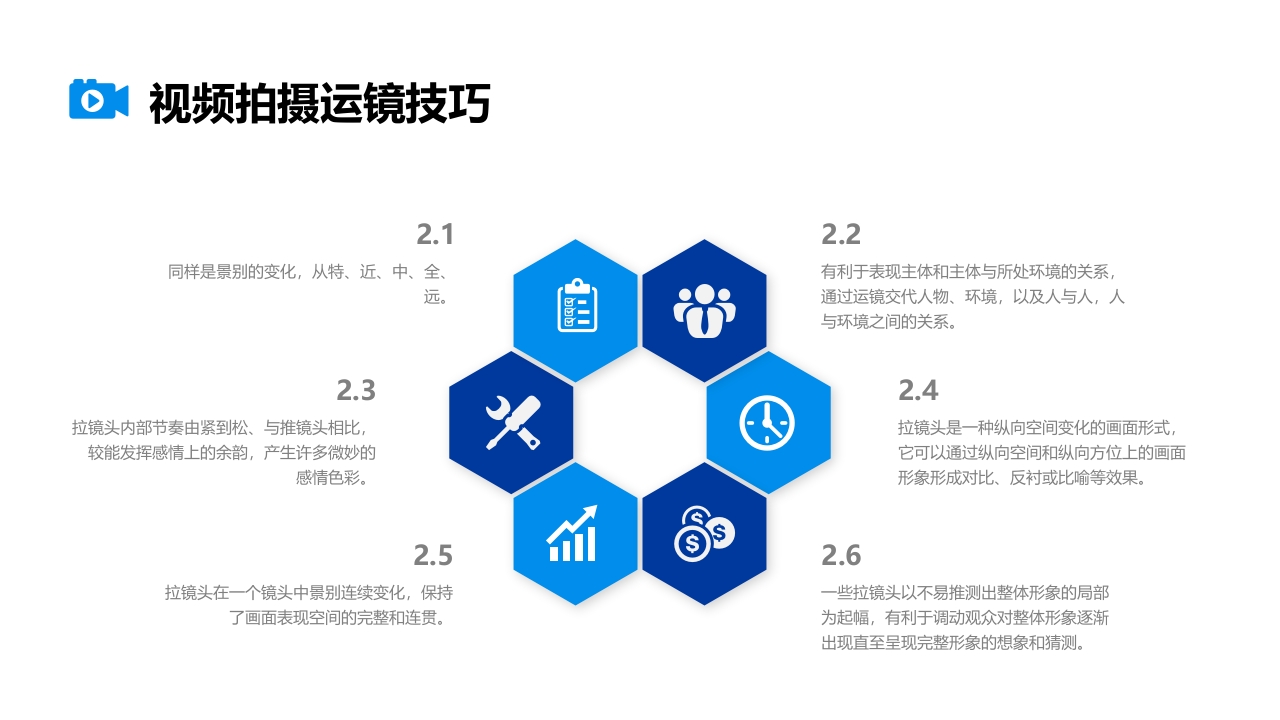 视频拍摄运镜技巧

2.1

同样是景别的变化，从特、近、中、全、远。

2.2

有利于表现主体和主体与所处环境的关系，通过运镜交代人物、环境，以及人与人，人与环境之间的关系。

2.3

拉镜头内部节奏由紧到松、与推镜头相比，较能发挥感情上的余韵，产生许多微妙的感情色彩。

2.4

拉镜头是一种纵向空间变化的画面形式，它可以通过纵向空间和纵向方位上的画面形象形成对比、反衬或比喻等效果。

2.5

拉镜头在一个镜头中景别连续变化，保持了画面表现空间的完整和连贯。

2.6

一些拉镜头以不易推测出整体形象的局部为起幅，有利于调动观众对整体形象逐渐出现直至呈现完整形象的想象和猜测。